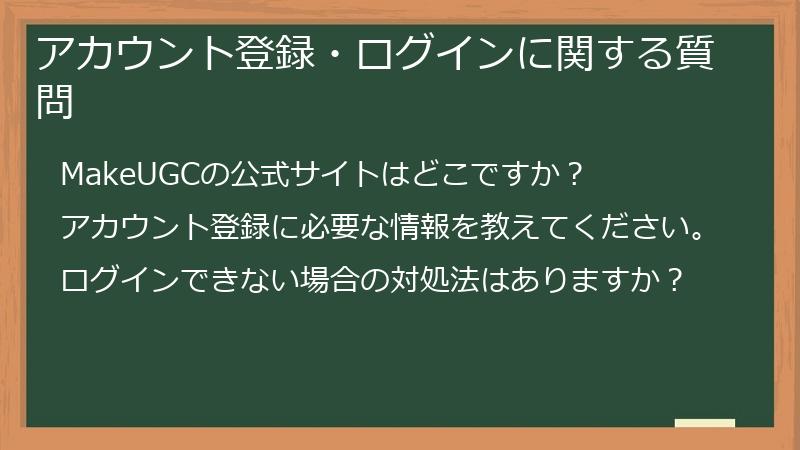 アカウント登録・ログインに関する質問

MakeUGCの公式サイトはどこですか？

アカウント登録に必要な情報を教えてください。

ログインできない場合の対処法はありますか？